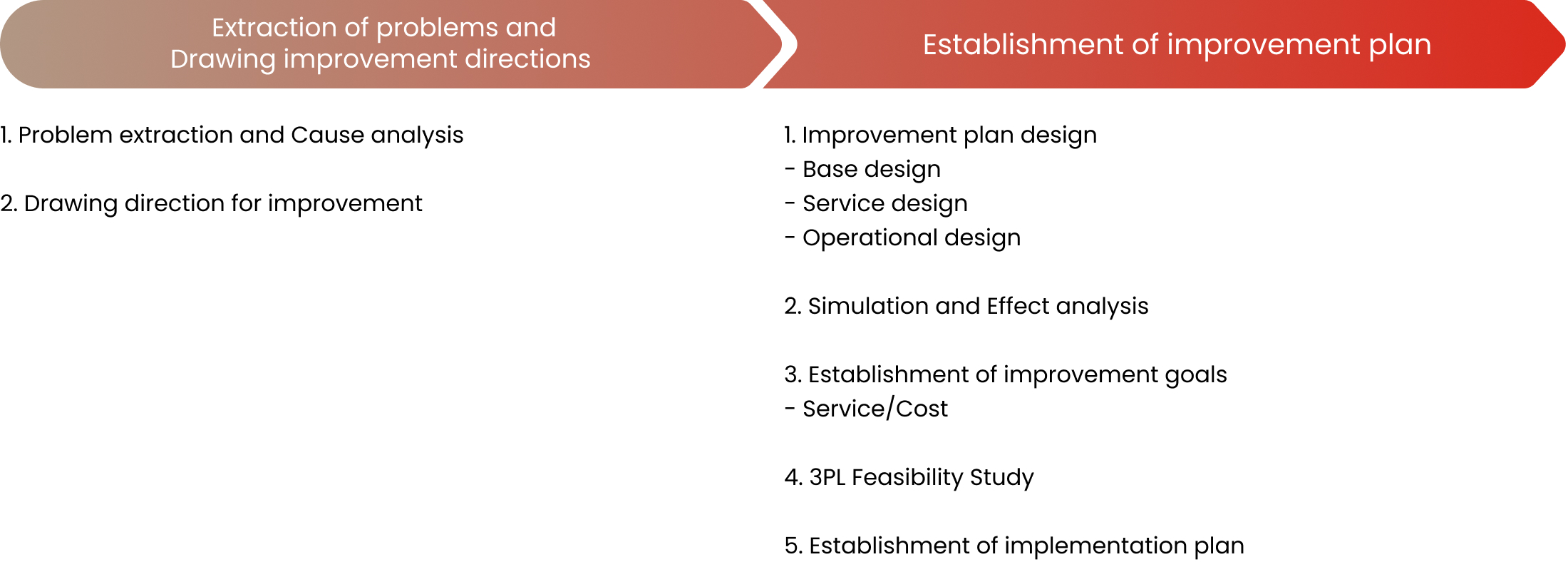 Extraction of problems and
Drawing improvement directions

1. Problem extraction and Cause analysis

2. Drawing direction for improvement

Establishment of improvement plan

1. Improvement plan design
- Base design
- Service design
- Operational design

2. Simulation and Effect analysis

3. Establishment of improvement goals
- Service/Cost

4. 3PL Feasibility Study

5. Establishment of implementation plan